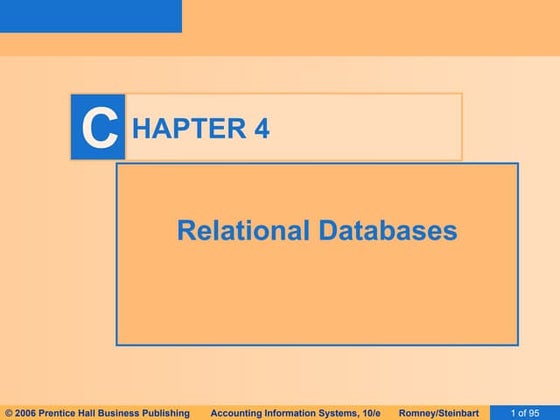 CHAPTER 4

Relational Databases

© 2006 Prentice Hall Business Publishing Accounting Information Systems, 10/e Romney/Steinbart 1 of 95